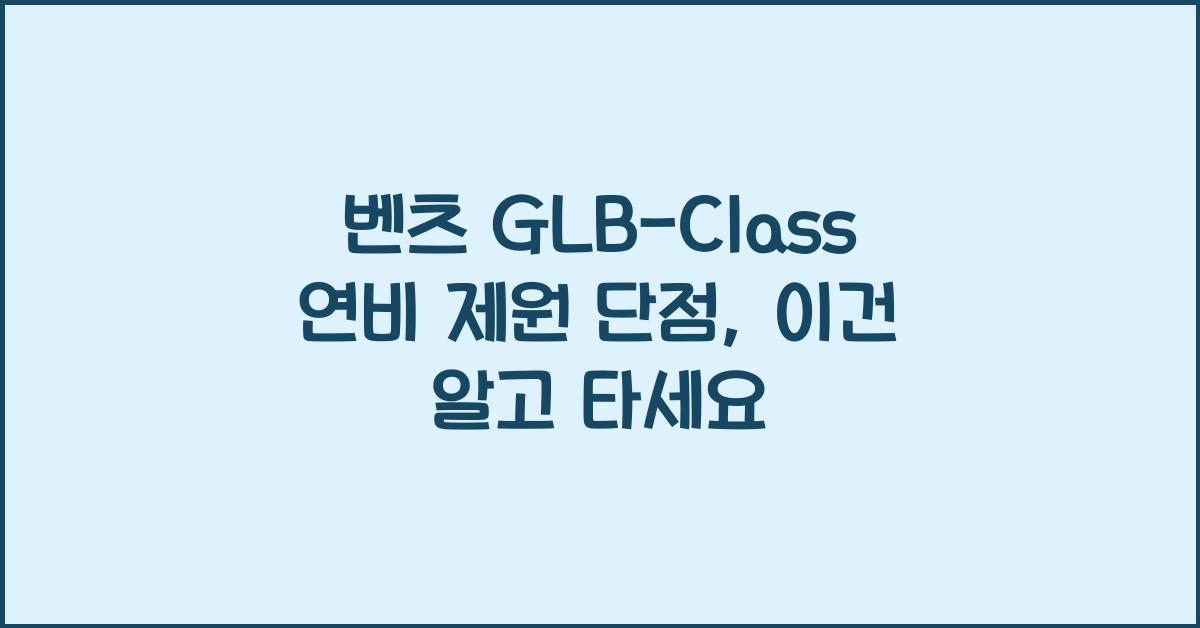 벤츠 GLB-Class 연비 제원 단점, 이건 알고 타세요